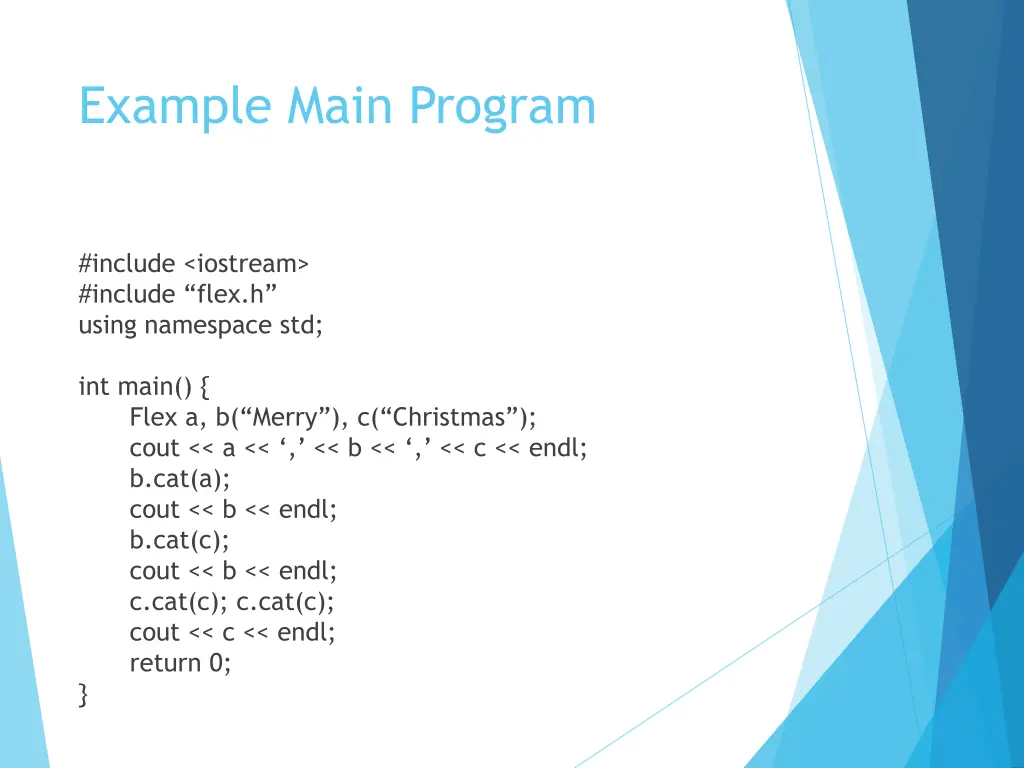 Example Main Program

#include <iostream>
#include “flex.h”
using namespace std;

int main() {
Flex a, b(“Merry”), c(“Christmas”);
cout << a << ‘,’ << b << ‘,’ << c << endl;
b.cat(a);
cout << b << endl;
b.cat(c);
cout << b << endl;
c.cat(c); c.cat(c);
cout << c << endl;
return 0;
}